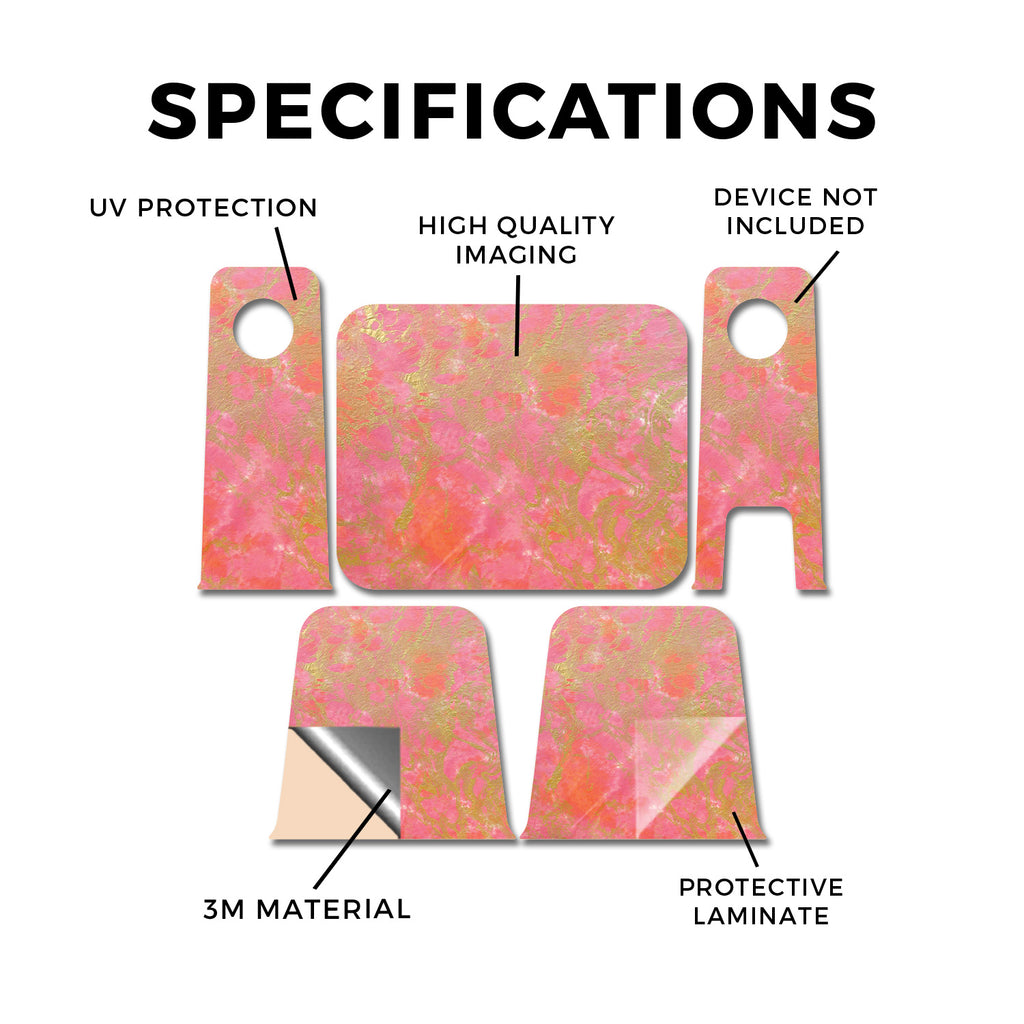 SPECIFICATIONS

UV PROTECTION

HIGH QUALITY IMAGING

DEVICE NOT INCLUDED

3M MATERIAL

PROTECTIVE LAMINATE